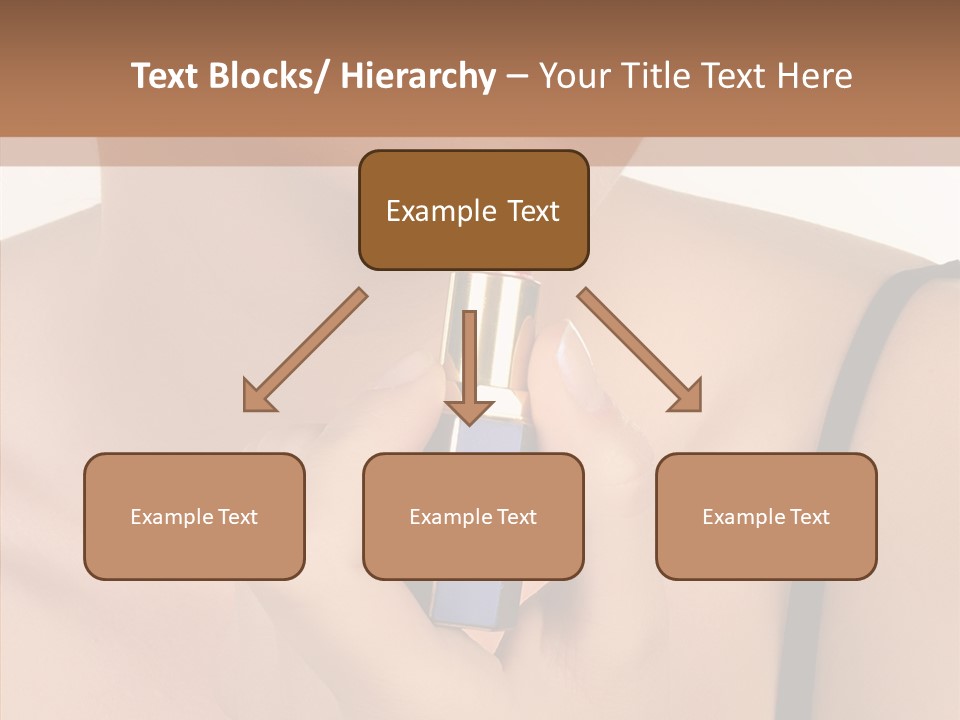 Text Blocks/ Hierarchy – Your Title Text Here

Example Text

Example Text

Example Text

Example Text